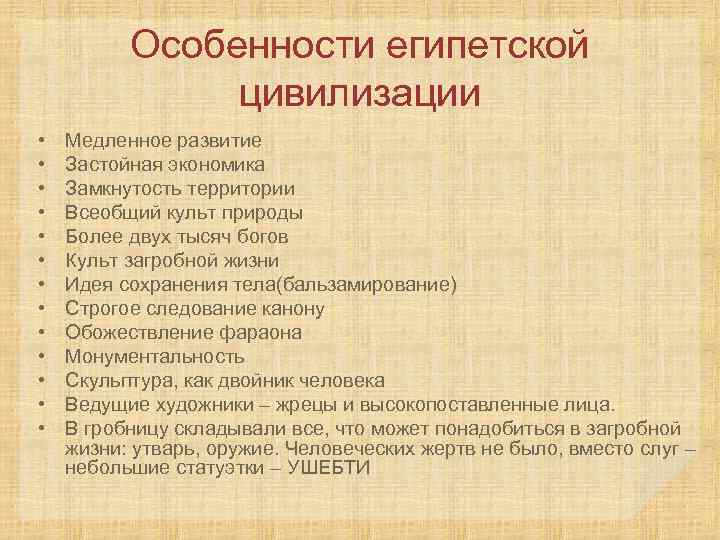 Особенности египетской цивилизации

• Медленное развитие
• Застойная экономика
• Замкнутость территории
• Всеобщий культ природы
• Более двух тысяч богов
• Культ загробной жизни
• Идея сохранения тела(бальзамирование)
• Строгое следование канону
• Обожествление фараона
• Монументальность
• Скульптура, как двойник человека
• Ведущие художники – жрецы и высокопоставленные лица.
• В гробницу складывали все, что может понадобиться в загробной жизни: утварь, оружие. Человеческих жертв не было, вместо слуг – небольшие статуэтки – УШЕБТИ